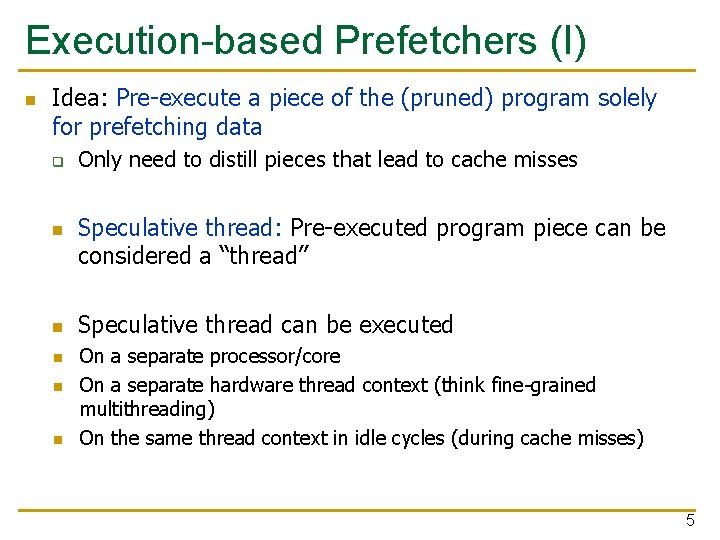 Execution-based Prefetchers (I)

Idea: Pre-execute a piece of the (pruned) program solely for prefetching data

Only need to distill pieces that lead to cache misses

Speculative thread: Pre-executed program piece can be considered a “thread”

Speculative thread can be executed

On a separate processor/core

On a separate hardware thread context (think fine-grained multithreading)

On the same thread context in idle cycles (during cache misses)

5